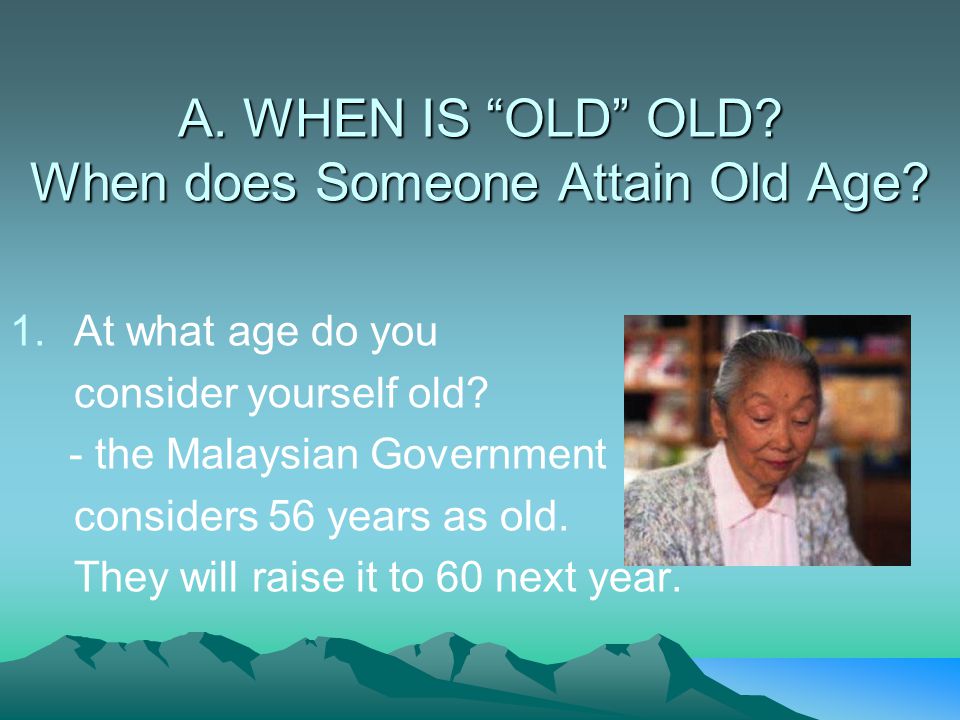 A. WHEN IS “OLD” OLD?
When does Someone Attain Old Age?

1. At what age do you consider yourself old?
- the Malaysian Government considers 56 years as old. They will raise it to 60 next year.